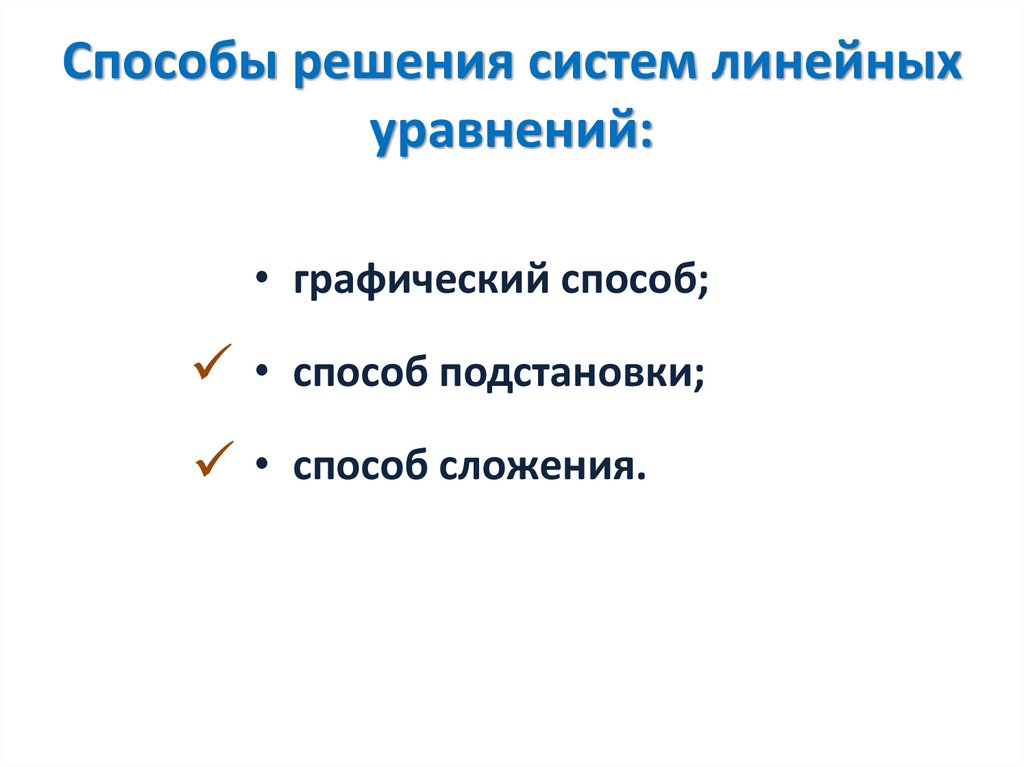 Способы решения систем линейных уравнений:

• графический способ;

✓ • способ подстановки;

✓ • способ сложения.